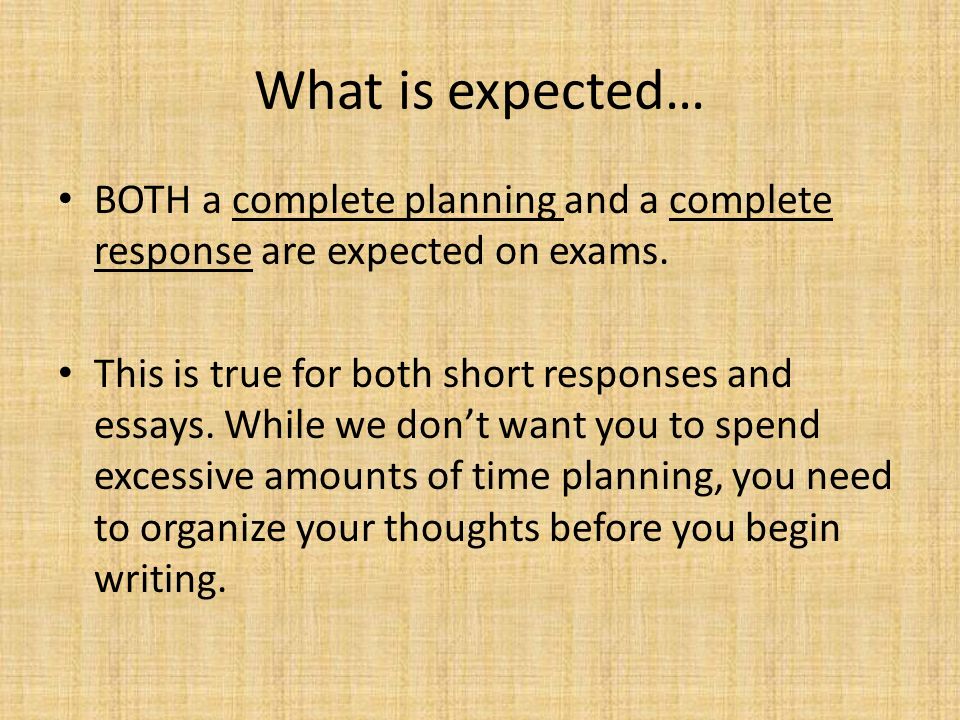 What is expected…

• BOTH a complete planning and a complete response are expected on exams.

• This is true for both short responses and essays. While we don’t want you to spend excessive amounts of time planning, you need to organize your thoughts before you begin writing.